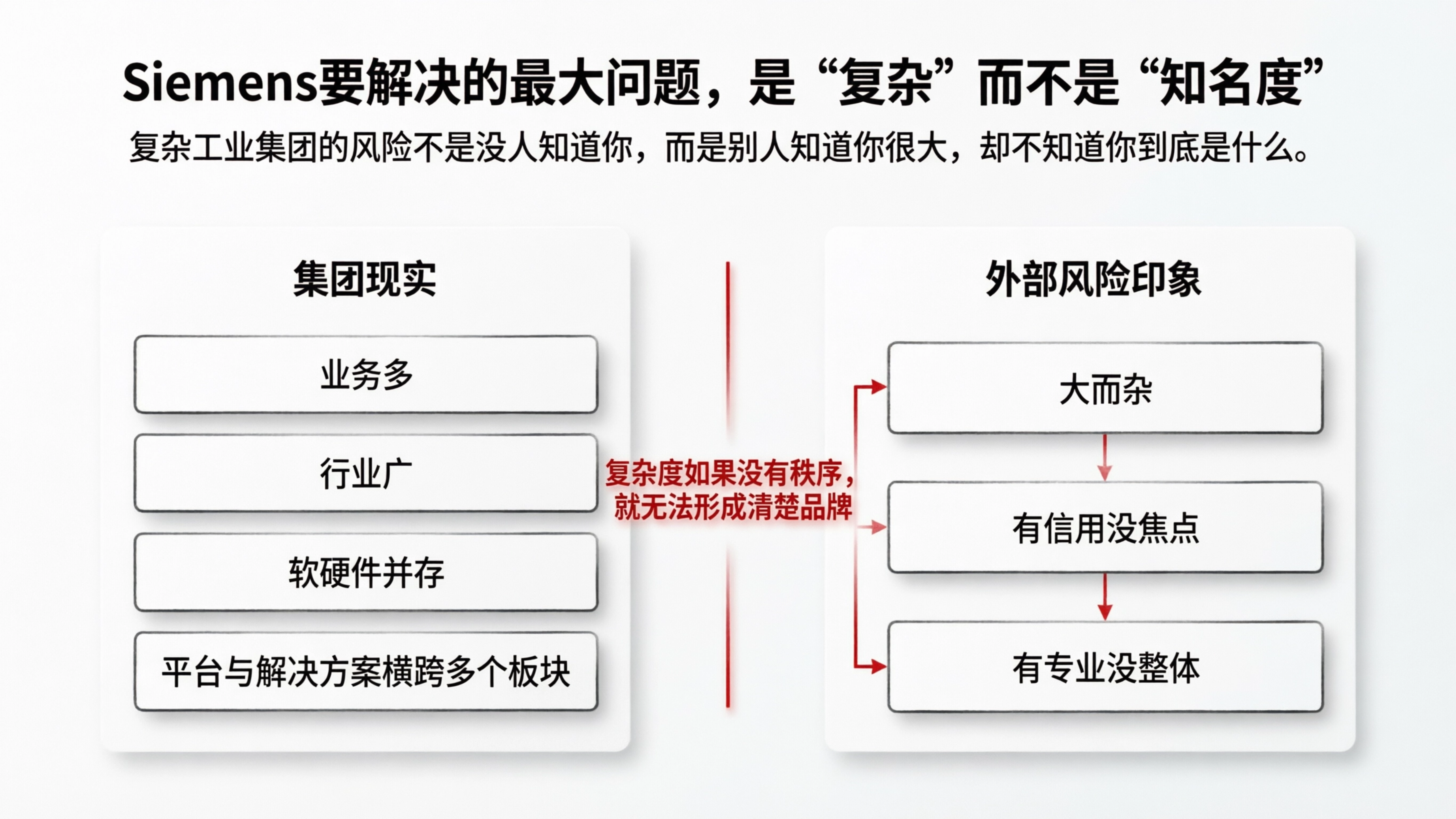 Siemens要解决的最大问题，是“复杂”而不是“知名度”

复杂工业集团的风险不是没人知道你，而是别人知道你很大，却不知道你到底是什么。

集团现实

业务多

行业广

软硬件并存

平台与解决方案横跨多个板块

复杂度如果没有秩序，就无法形成清楚品牌

外部风险印象

大而杂

有信用没焦点

有专业没整体